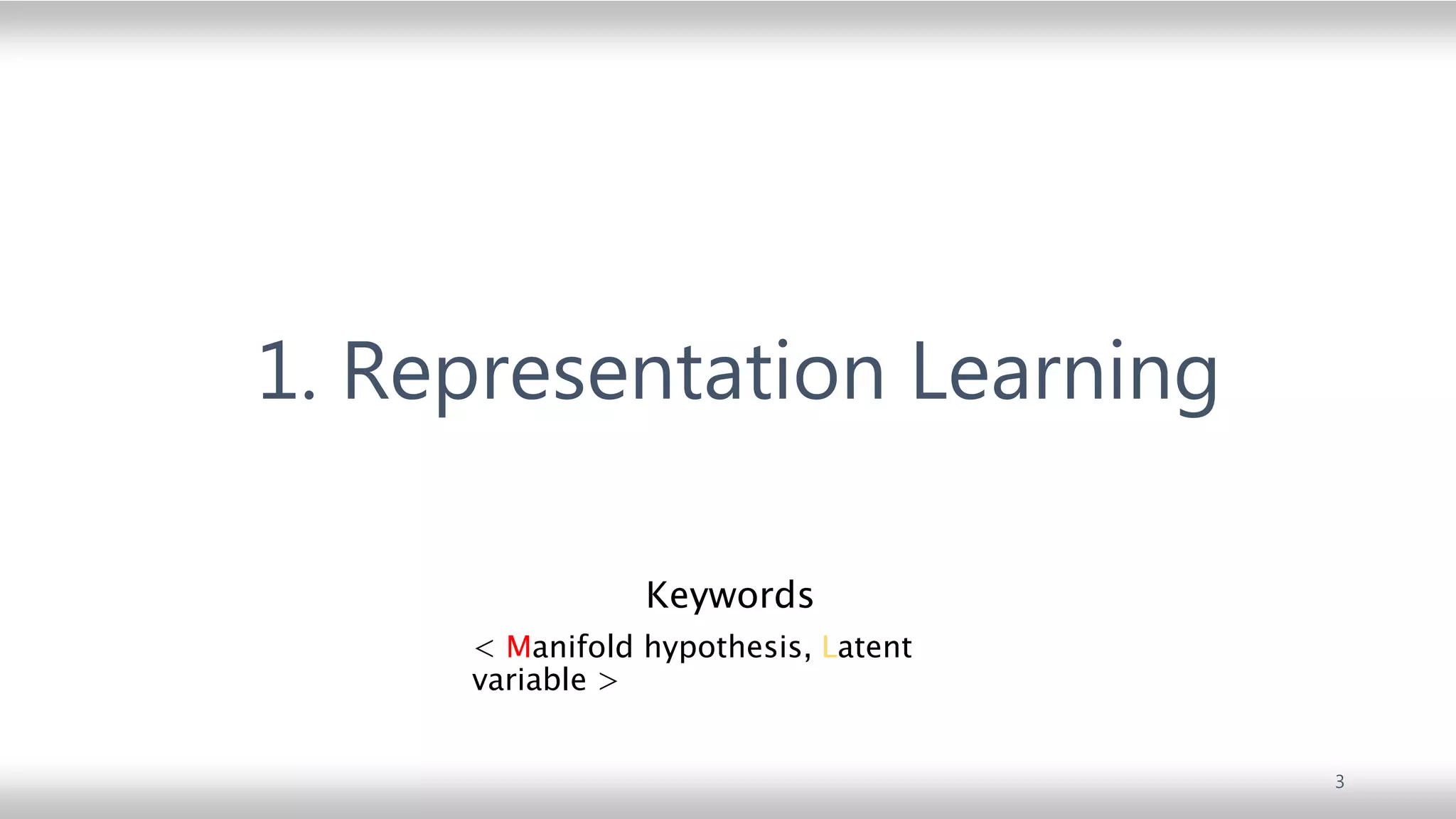 1. Representation Learning

Keywords

< Manifold hypothesis, Latent variable >

3